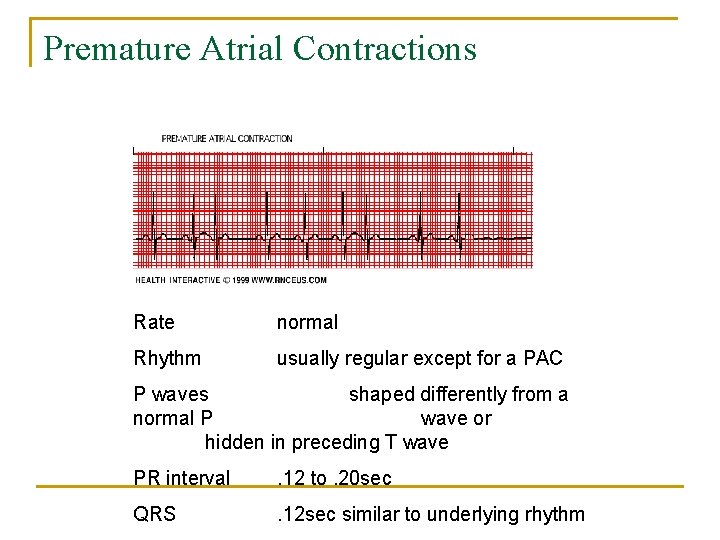 Premature Atrial Contractions

PREMATURE ATRIAL CONTRACTION

HEALTH INTERACTIVE © 1999 WWW.RNCEUS.COM

Rate normal

Rhythm usually regular except for a PAC

P waves shaped differently from a normal P wave or hidden in preceding T wave

PR interval .12 to .20sec

QRS .12sec similar to underlying rhythm